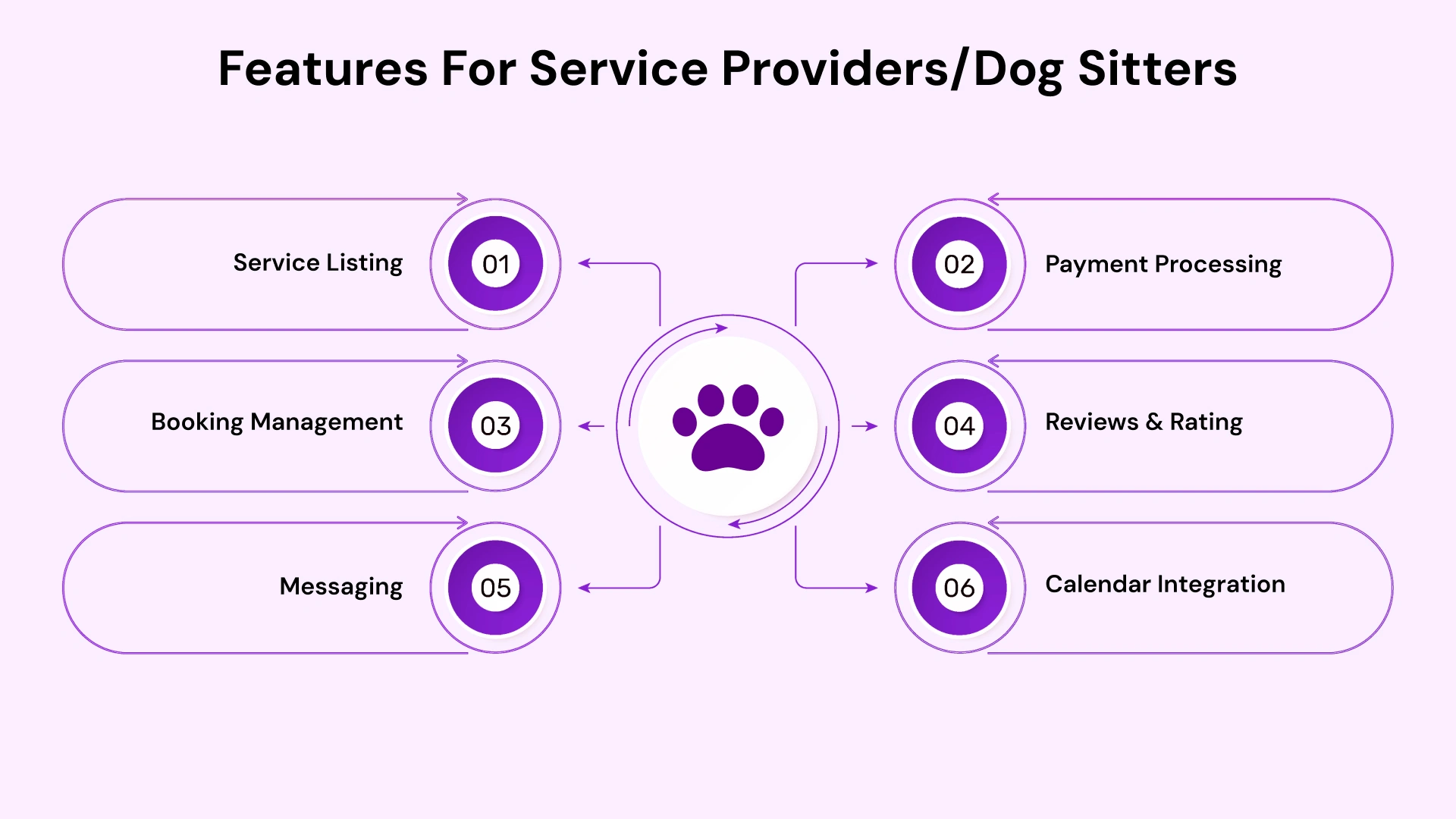 Features For Service Providers/Dog Sitters

Service Listing
01

02
Payment Processing

Booking Management
03

04
Reviews & Rating

Messaging
05

06
Calendar Integration